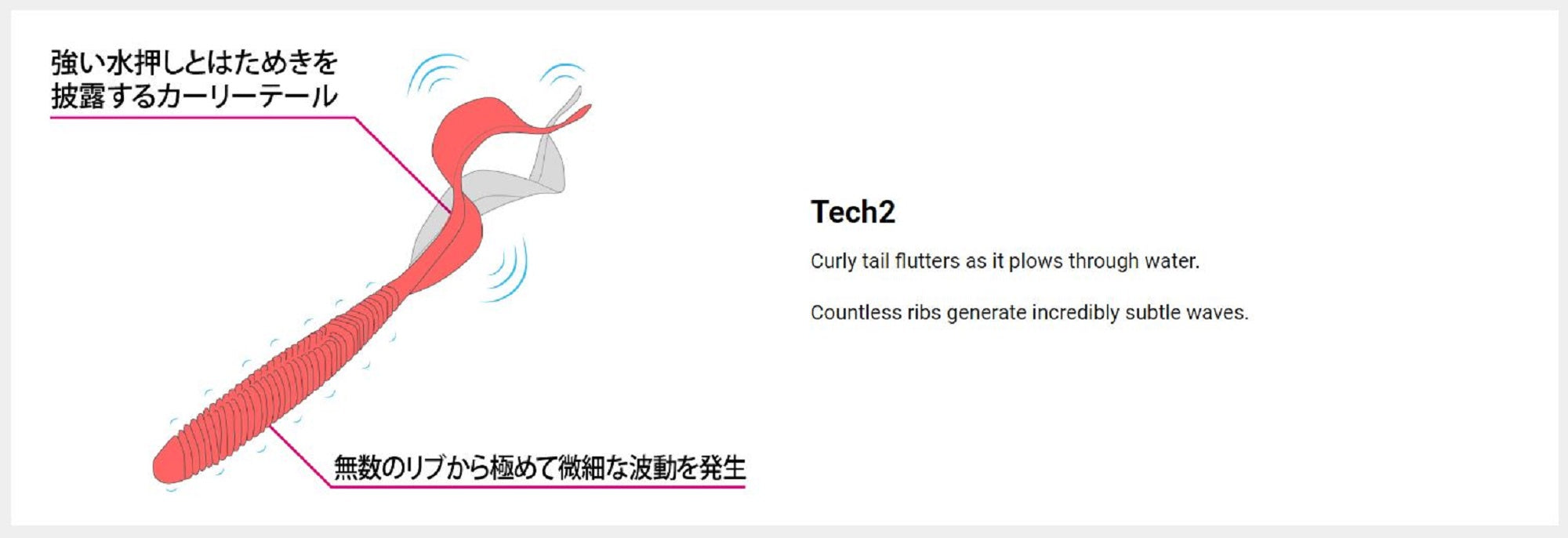 強い水押しとはためきを披露するカーリーテール

無数のリブから極めて微細な波動を発生

Tech2

Curly tail flutters as it plows through water.

Countless ribs generate incredibly subtle waves.